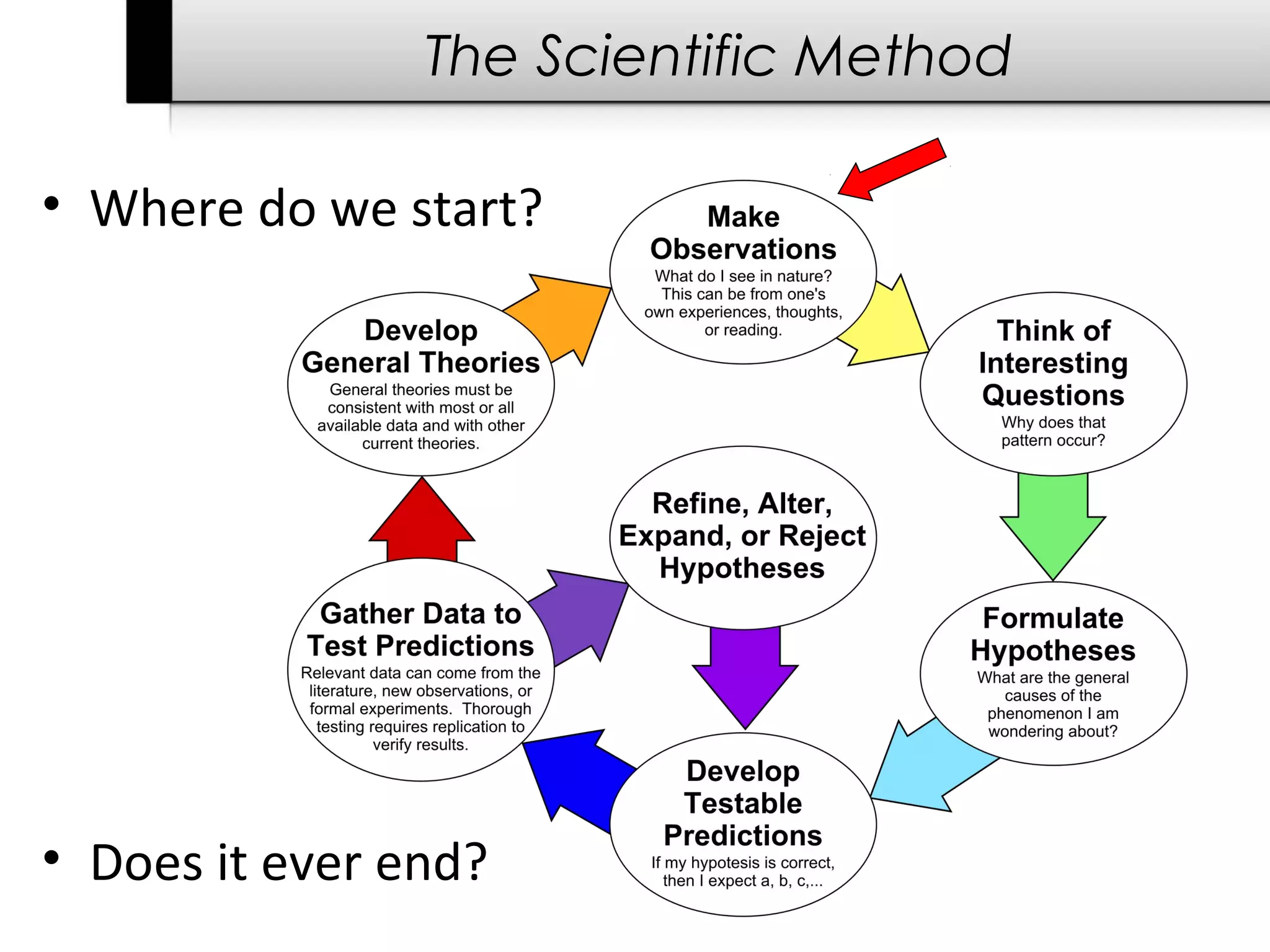 The Scientific Method

• Where do we start?

Make Observations
What do I see in nature? This can be from one's own experiences, thoughts, or reading.

Think of Interesting Questions
Why does that pattern occur?

Formulate Hypotheses
What are the general causes of the phenomenon I am wondering about?

Develop Testable Predictions
If my hypotesis is correct, then I expect a, b, c,...

Gather Data to Test Predictions
Relevant data can come from the literature, new observations, or formal experiments. Thorough testing requires replication to verify results.

Refine, Alter, Expand, or Reject Hypotheses

Develop General Theories
General theories must be consistent with most or all available data and with other current theories.

• Does it ever end?